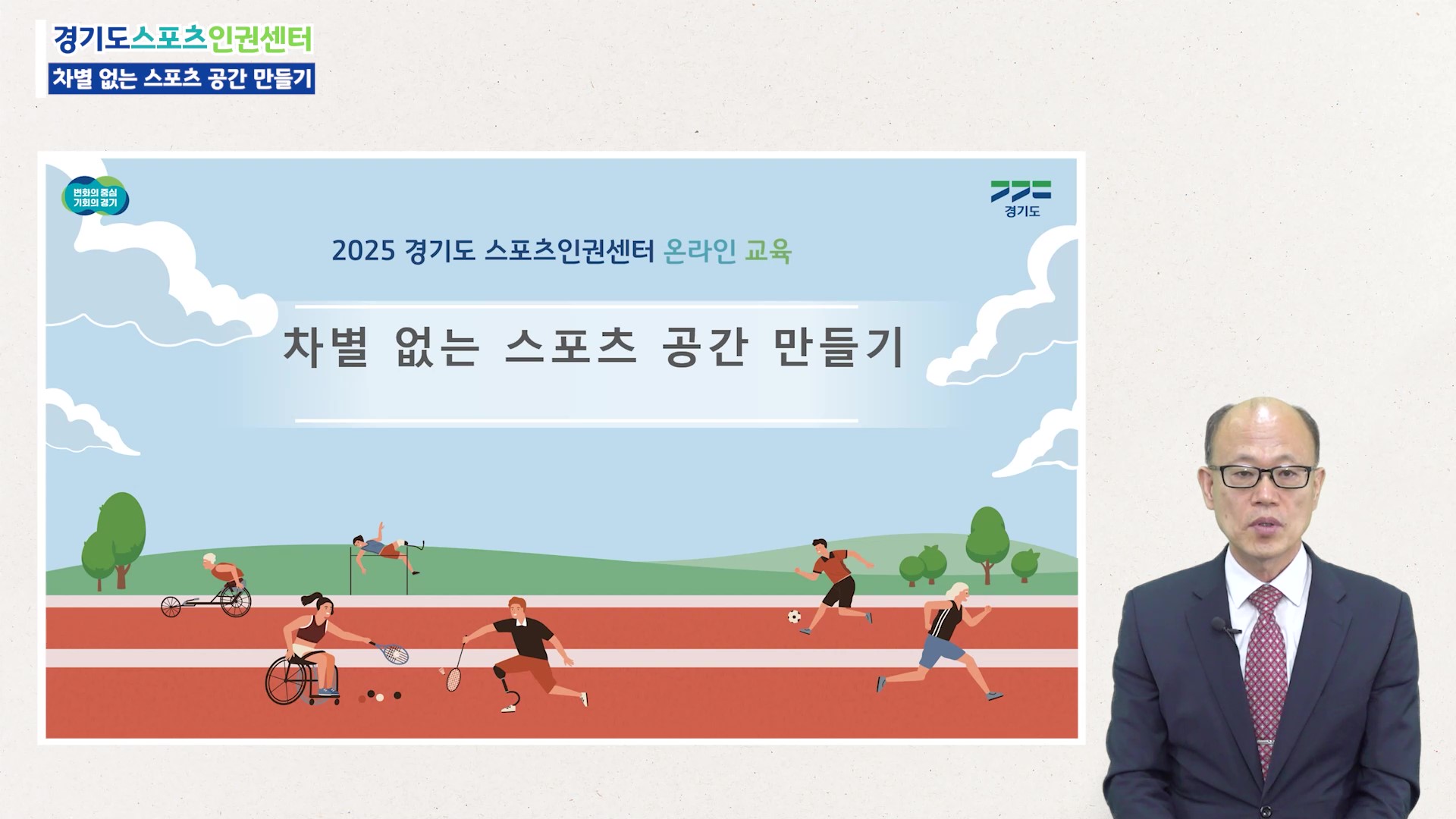 경기도스포츠인권센터
차별 없는 스포츠 공간 만들기

변화의 중심 기회의 경기

경기도

2025 경기도 스포츠인권센터 온라인 교육

차별 없는 스포츠 공간 만들기